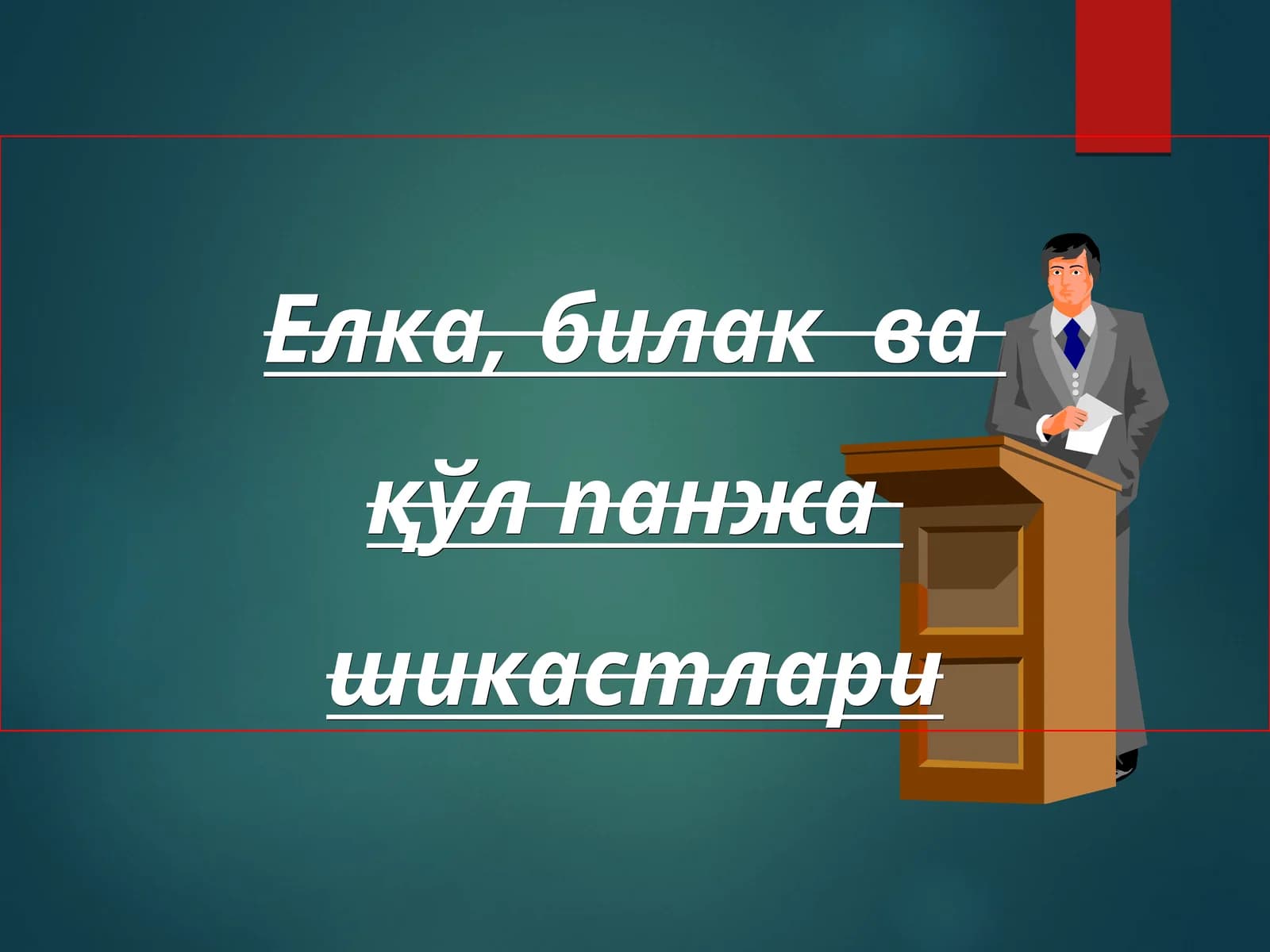 Елка, билак ва қўл панжа шикастлари